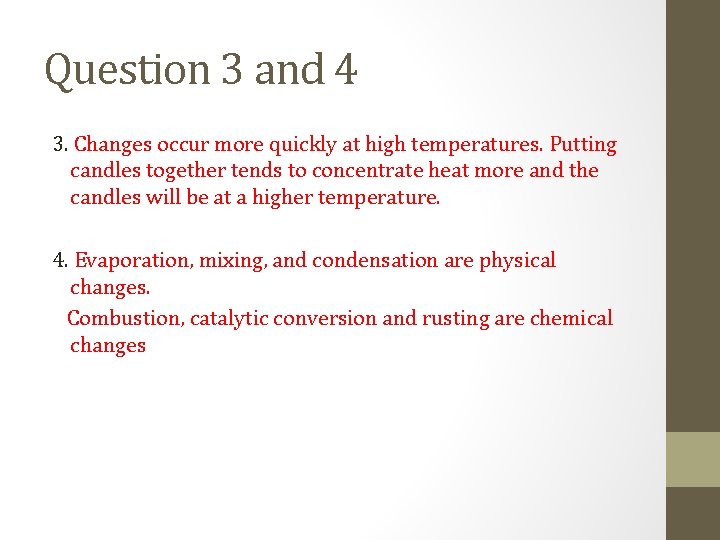 Question 3 and 4

3. Changes occur more quickly at high temperatures. Putting candles together tends to concentrate heat more and the candles will be at a higher temperature.

4. Evaporation, mixing, and condensation are physical changes.

Combustion, catalytic conversion and rusting are chemical changes